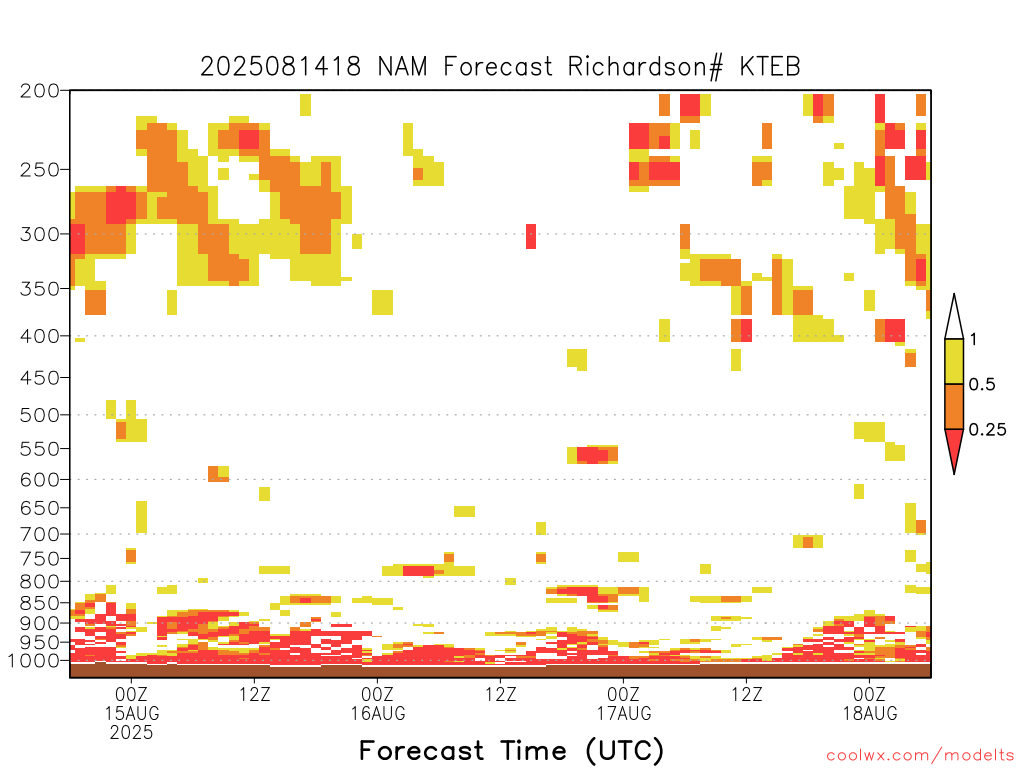 2025081418 NAM Forecast Richardson# KTEB

200
250
300
350
400
450
500
550
600
650
700
750
800
850
900
950
1000

1
0.5
0.25

00Z 15AUG 2025
12Z
00Z 16AUG
12Z
00Z 17AUG
12Z
00Z 18AUG

Forecast Time (UTC)

coolwx.com/modelts